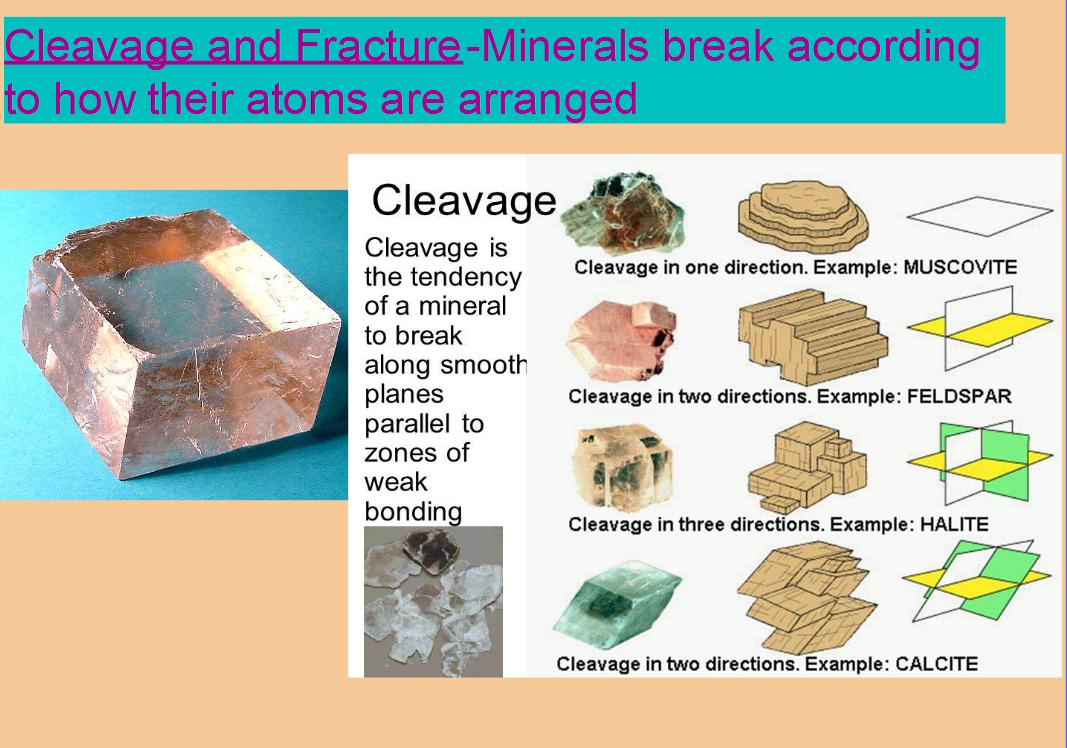 Cleavage and Fracture-Minerals break according to how their atoms are arranged

Cleavage

Cleavage is the tendency of a mineral to break along smooth planes parallel to zones of weak bonding

Cleavage in one direction. Example: MUSCOVITE

Cleavage in two directions. Example: FELDSPAR

Cleavage in three directions. Example: HALITE

Cleavage in two directions. Example: CALCITE